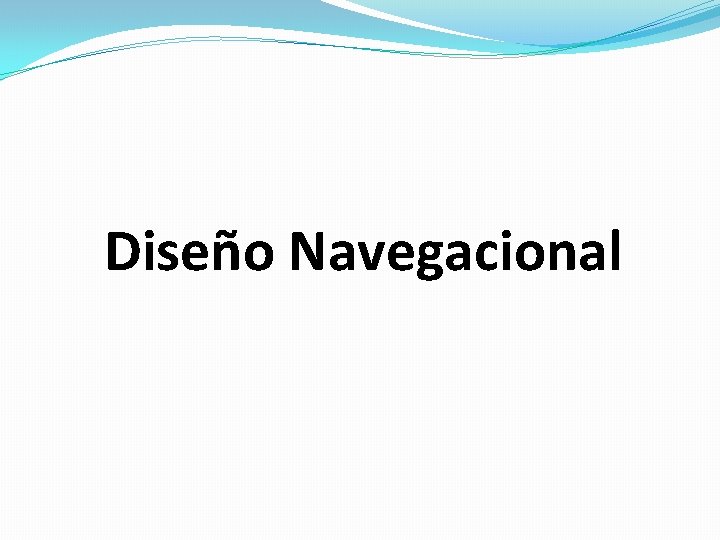 Diseño Navegacional